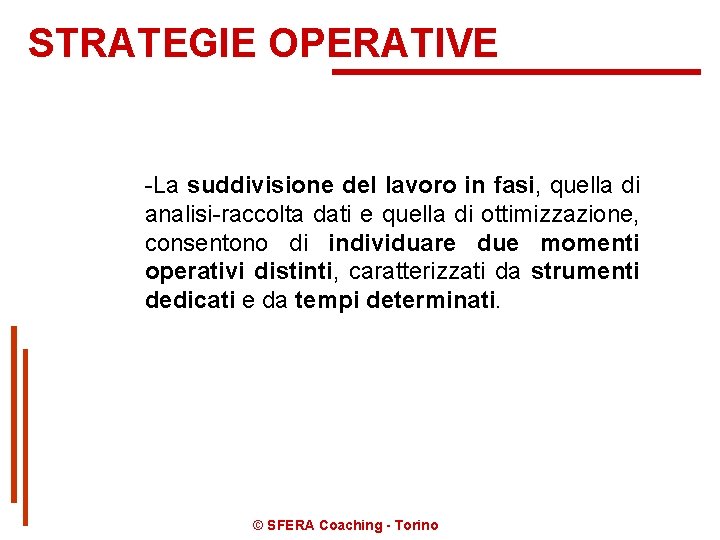 STRATEGIE OPERATIVE

-La suddivisione del lavoro in fasi, quella di analisi-raccolta dati e quella di ottimizzazione, consentono di individuare due momenti operativi distinti, caratterizzati da strumenti dedicati e da tempi determinati.

© SFERA Coaching - Torino